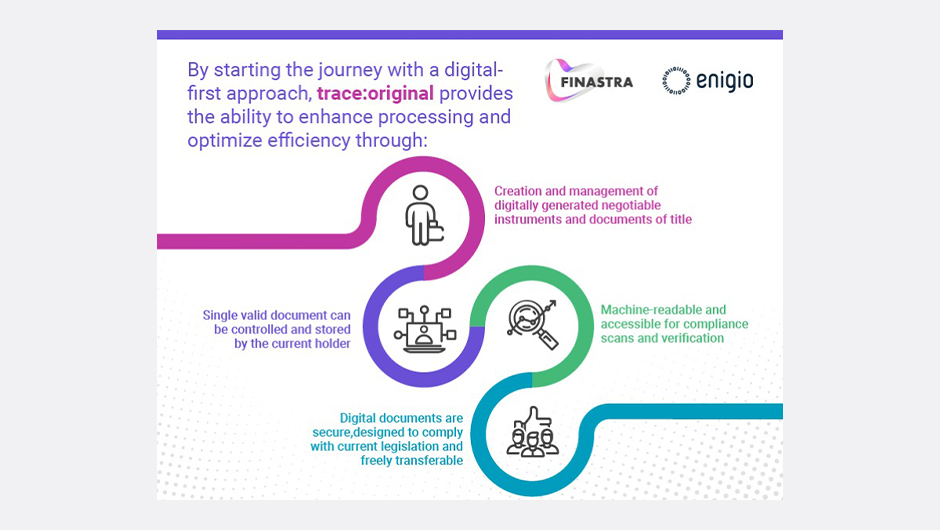 By starting the journey with a digital-first approach, trace:original provides the ability to enhance processing and optimize efficiency through:

FINASTRA

enigio

Creation and management of digitally generated negotiable instruments and documents of title

Single valid document can be controlled and stored by the current holder

Machine-readable and accessible for compliance scans and verification

Digital documents are secure,designed to comply with current legislation and freely transferable